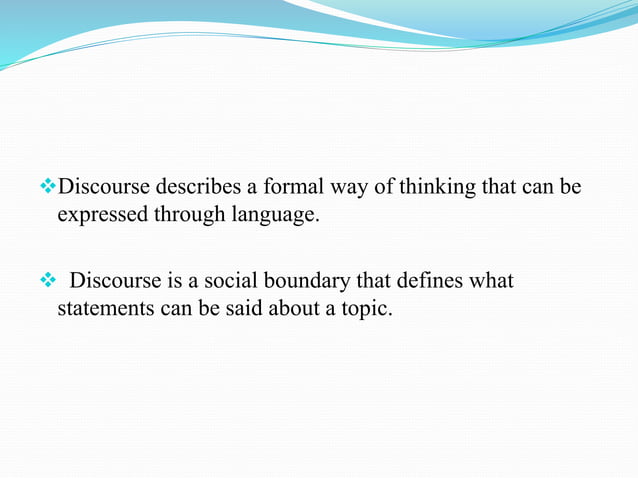 ❖Discourse describes a formal way of thinking that can be expressed through language.

❖ Discourse is a social boundary that defines what statements can be said about a topic.